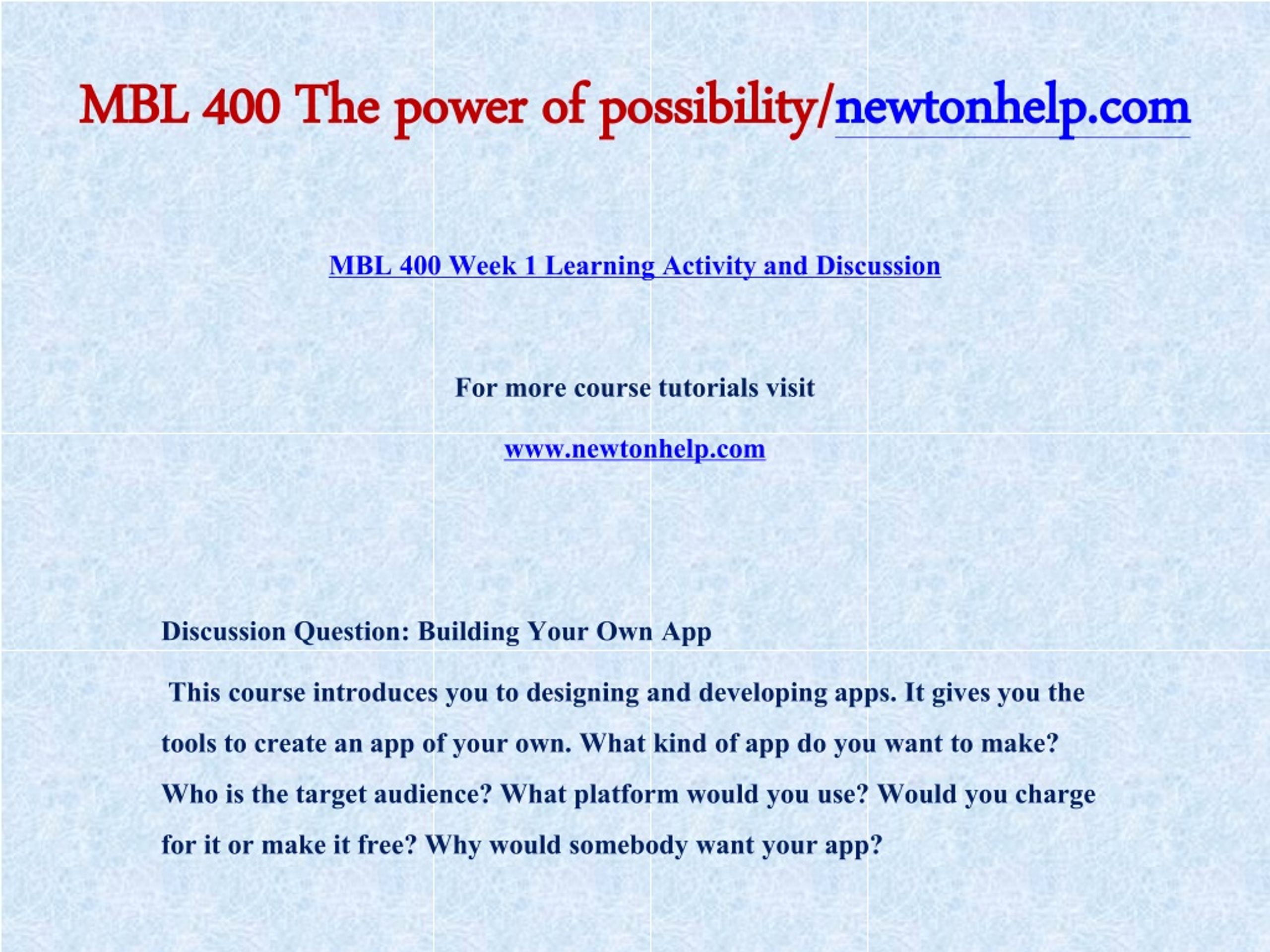 MBL 400 The power of possibility/newtonhelp.com

MBL 400 Week 1 Learning Activity and Discussion

For more course tutorials visit

www.newtonhelp.com

Discussion Question: Building Your Own App

This course introduces you to designing and developing apps. It gives you the tools to create an app of your own. What kind of app do you want to make? Who is the target audience? What platform would you use? Would you charge for it or make it free? Why would somebody want your app?